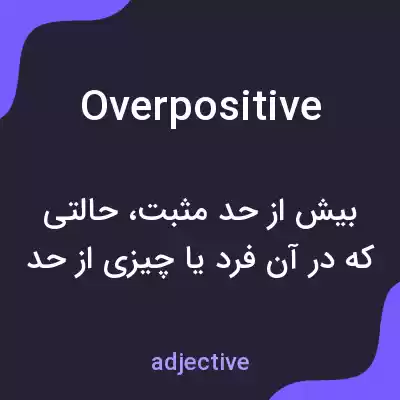 Overpositive

بیش از حد مثبت، حالتی که در آن فرد یا چیزی از حد

adjective